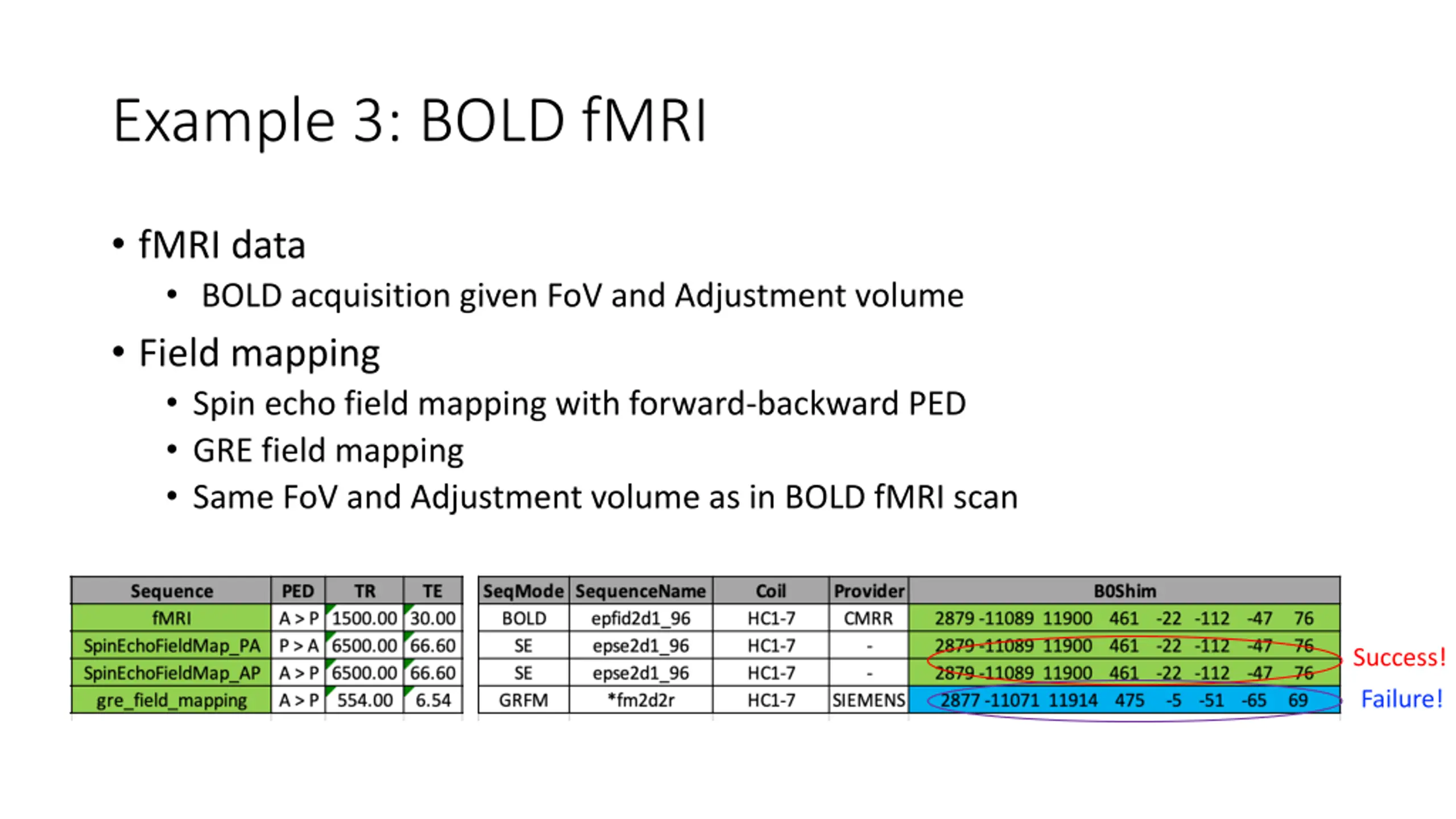 Example 3: BOLD fMRI

• fMRI data
  • BOLD acquisition given FoV and Adjustment volume
• Field mapping
  • Spin echo field mapping with forward-backward PED
  • GRE field mapping
  • Same FoV and Adjustment volume as in BOLD fMRI scan

| Sequence | PED | TR | TE |
|---|---|---|---|
| fMRI | A > P | 1500.00 | 30.00 |
| SpinEchoFieldMap_PA | P > A | 6500.00 | 66.60 |
| SpinEchoFieldMap_AP | A > P | 6500.00 | 66.60 |
| gre_field_mapping | A > P | 554.00 | 6.54 |

| SeqMode | SequenceName | Coil | Provider | B0Shim |
|---|---|---|---|---|
| BOLD | epfid2d1_96 | HC1-7 | CMRR | 2879 -11089 11900 461 -22 -112 -47 76 |
| SE | epse2d1_96 | HC1-7 | - | 2879 -11089 11900 461 -22 -112 -47 76 |
| SE | epse2d1_96 | HC1-7 | - | 2879 -11089 11900 461 -22 -112 -47 76 |
| GRFM | *fm2d2r | HC1-7 | SIEMENS | 2877 -11071 11914 475 -5 -51 -65 69 |

Success!
Failure!